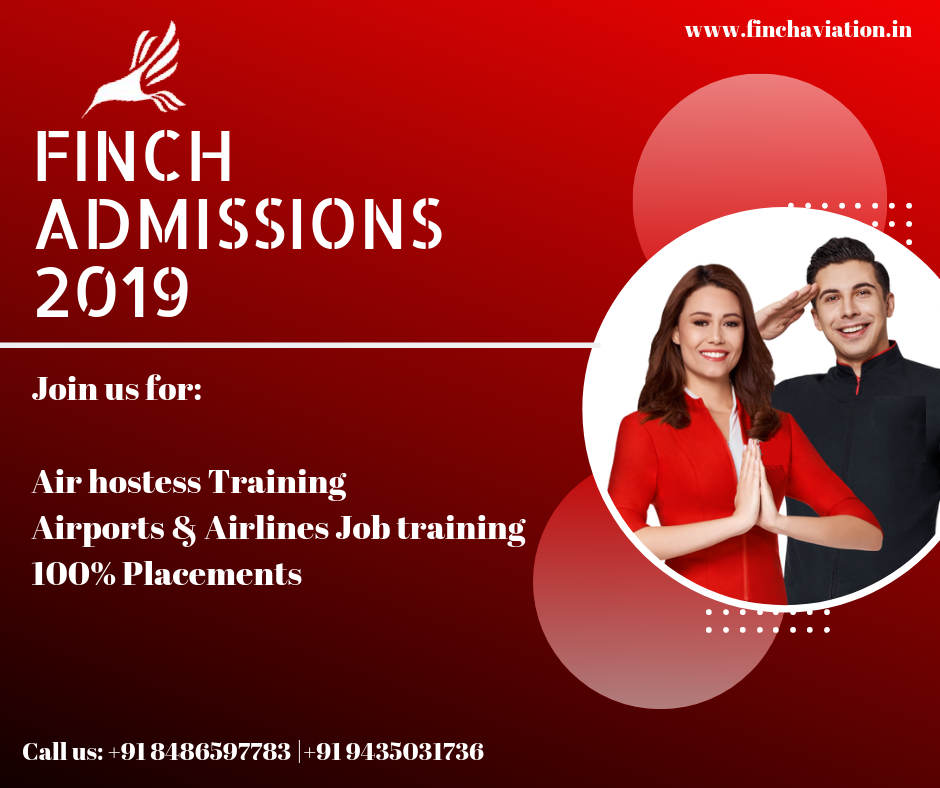 www.finchaviation.in

FINCH ADMISSIONS 2019

Join us for:

Air hostess Training
Airports & Airlines Job training
100% Placements

Call us: +91 8486597783 |+91 9435031736